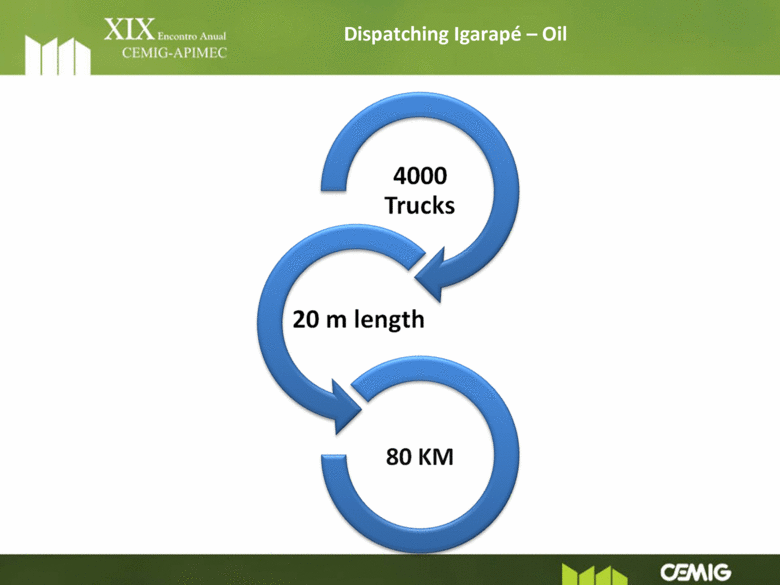 XIX Encontro Anual
CEMIG-APIMEC

Dispatching Igarapé – Oil

4000 Trucks

20 m length

80 KM

CEMIG